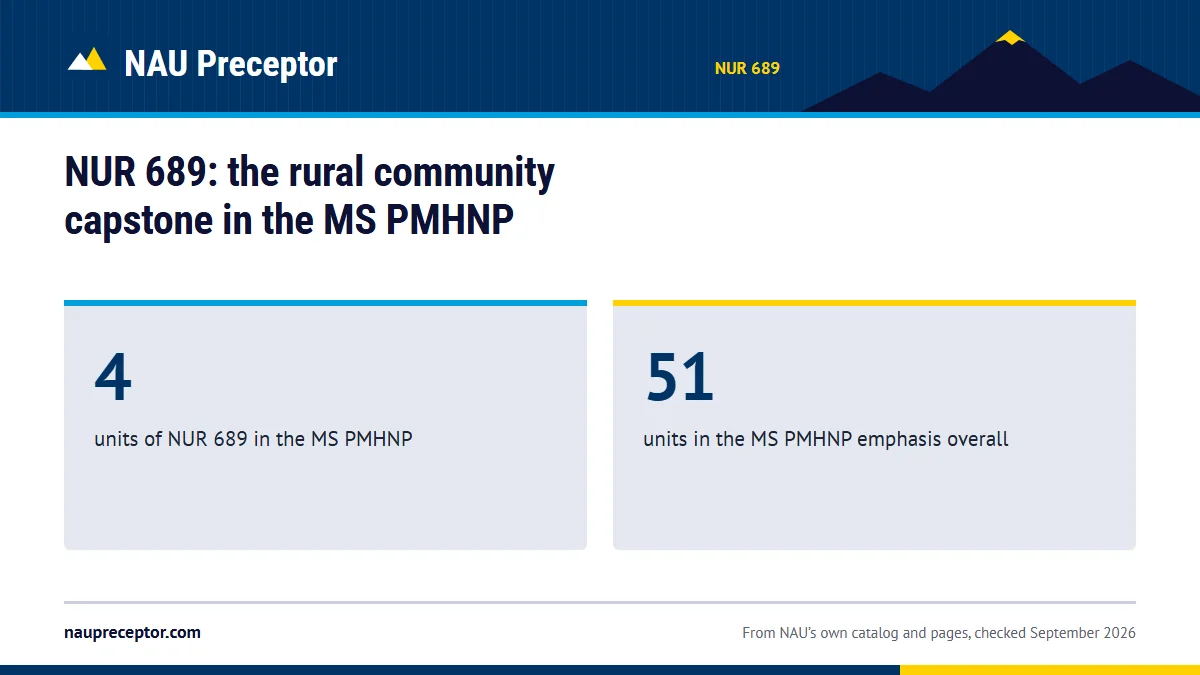 NAU Preceptor

NUR 689

NUR 689: the rural community capstone in the MS PMHNP

4

units of NUR 689 in the MS PMHNP

51

units in the MS PMHNP emphasis overall

naupreceptor.com

From NAU's own catalog and pages, checked September 2026